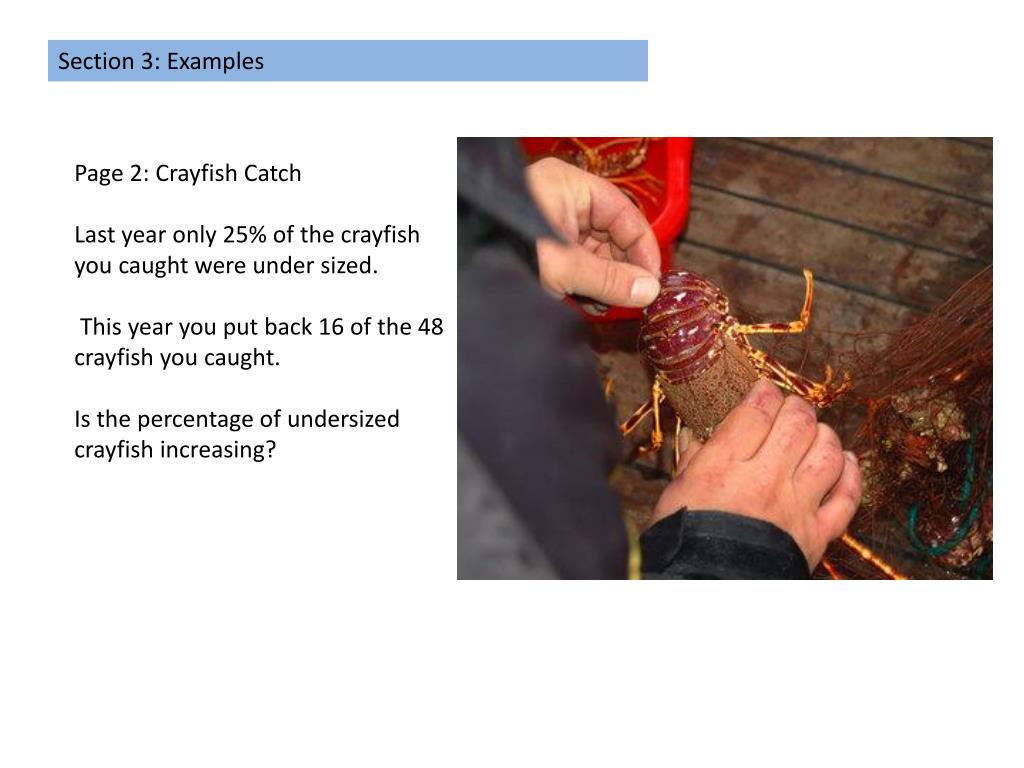 Section 3: Examples

Page 2: Crayfish Catch

Last year only 25% of the crayfish you caught were under sized.

This year you put back 16 of the 48 crayfish you caught.

Is the percentage of undersized crayfish increasing?